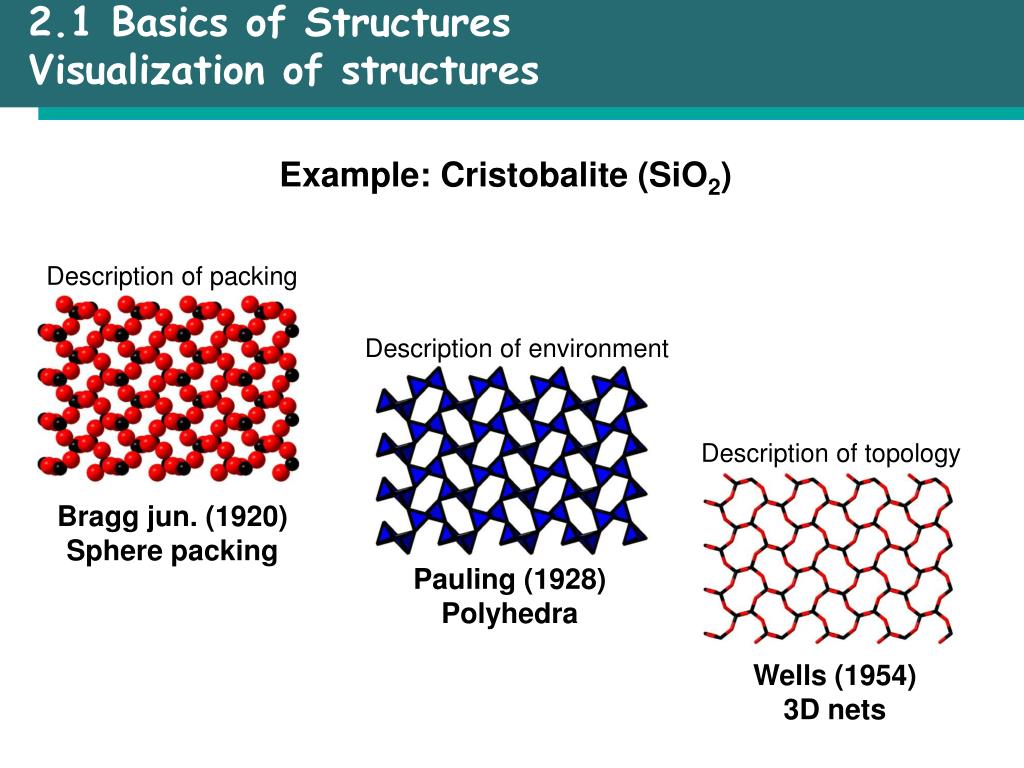 2.1 Basics of Structures
Visualization of structures

Example: Cristobalite ($SiO_2$)

Description of packing

Bragg jun. (1920)
Sphere packing

Description of environment

Pauling (1928)
Polyhedra

Description of topology

Wells (1954)
3D nets